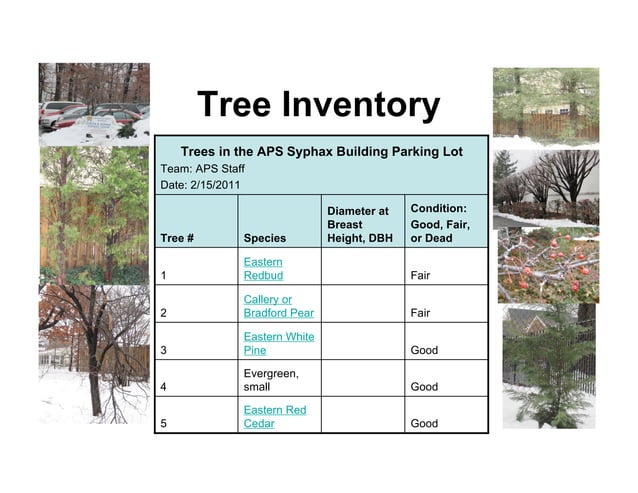 Tree Inventory

Trees in the APS Syphax Building Parking Lot
Team: APS Staff
Date: 2/15/2011

| Tree # | Species | Diameter at Breast Height, DBH | Condition: Good, Fair, or Dead |
|---|---|---|---|
| 1 | Eastern Redbud | | Fair |
| 2 | Callery or Bradford Pear | | Fair |
| 3 | Eastern White Pine | | Good |
| 4 | Evergreen, small | | Good |
| 5 | Eastern Red Cedar | | Good |